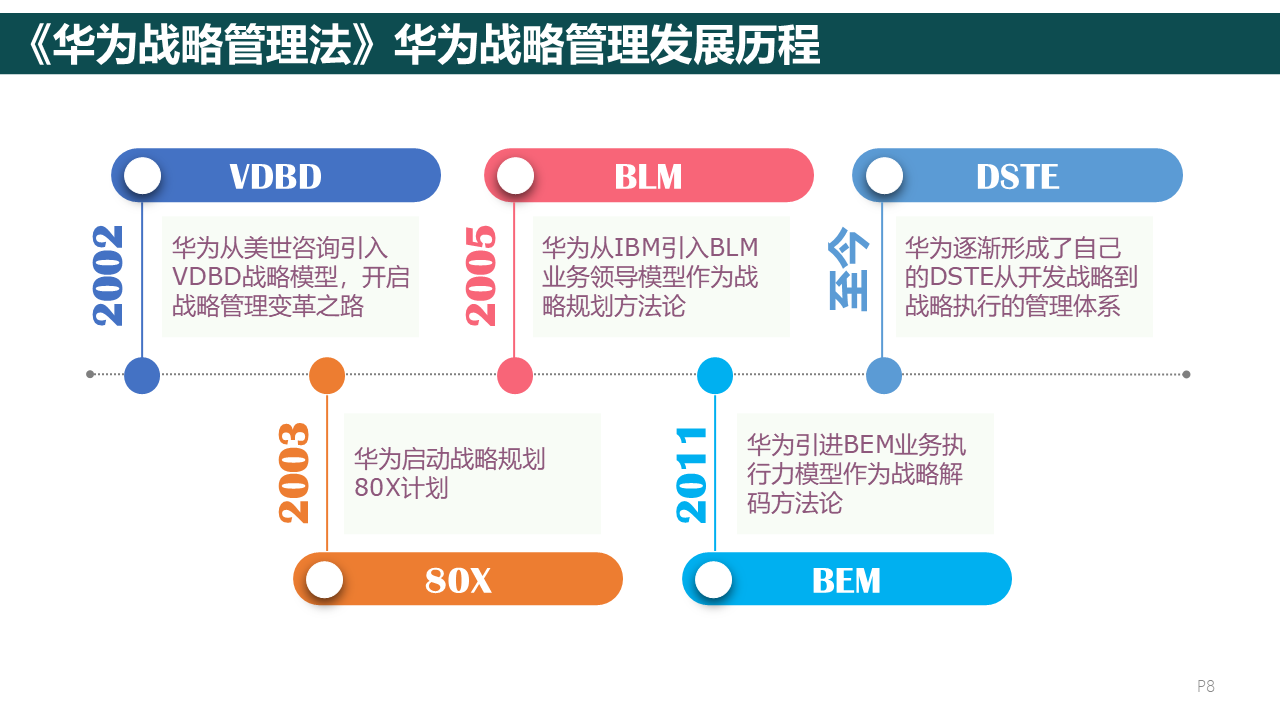 《华为战略管理法》华为战略管理发展历程

VDBD

2002

华为从美世咨询引入VDBD战略模型，开启战略管理变革之路

BLM

2005

华为从IBM引入BLM业务领导模型作为战略规划方法论

DSTE

至今

华为逐渐形成了自己的DSTE从开发战略到战略执行的管理体系

2003

华为启动战略规划80X计划

80X

2011

华为引进BEM业务执行力模型作为战略解码方法论

BEM

P8